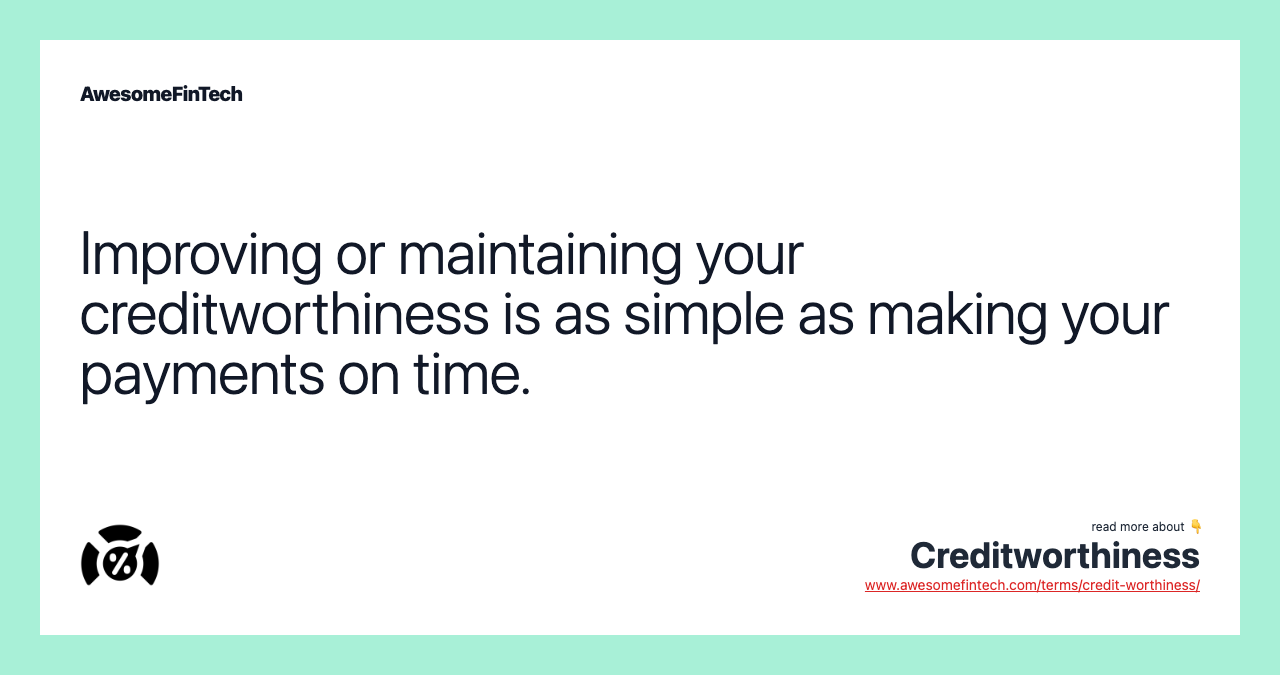 AwesomeFinTech

Improving or maintaining your creditworthiness is as simple as making your payments on time.

read more about 👇
Creditworthiness
www.awesomefintech.com/terms/credit-worthiness/